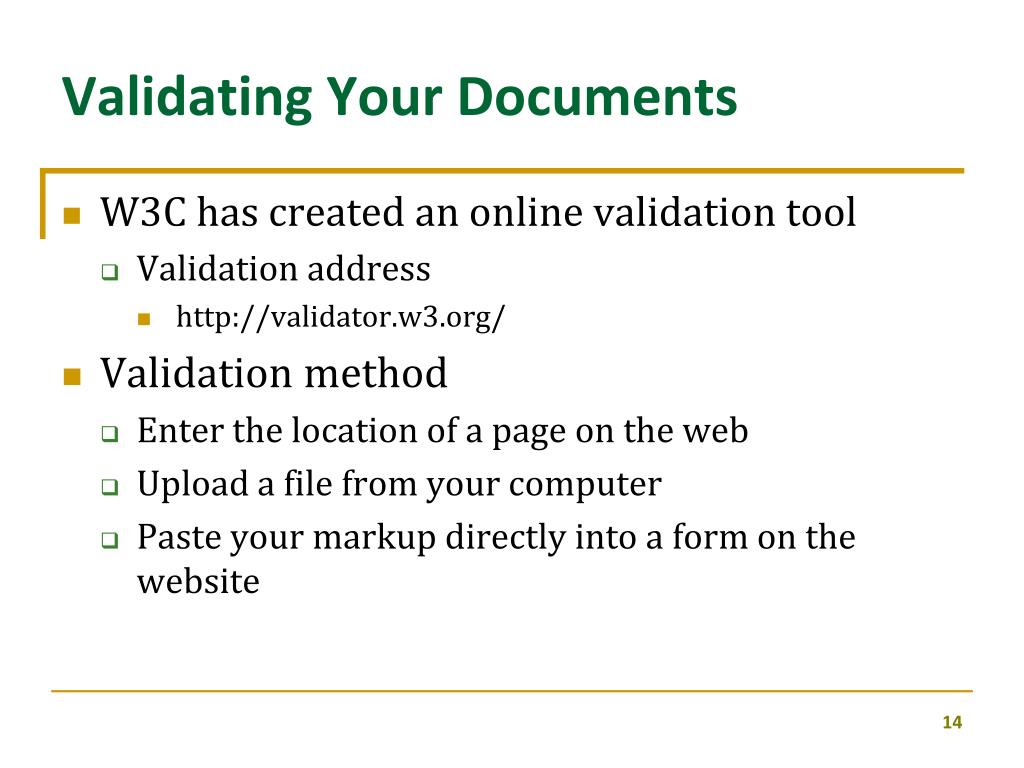 Validating Your Documents

W3C has created an online validation tool

Validation address

http://validator.w3.org/

Validation method

Enter the location of a page on the web

Upload a file from your computer

Paste your markup directly into a form on the website

14